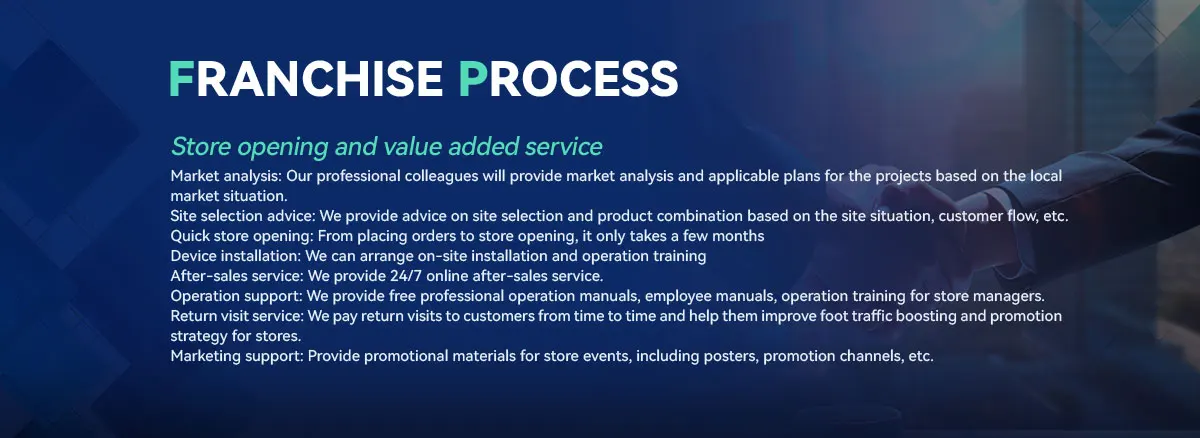 FRANCHISE PROCESS

Store opening and value added service

Market analysis: Our professional colleagues will provide market analysis and applicable plans for the projects based on the local market situation.
Site selection advice: We provide advice on site selection and product combination based on the site situation, customer flow, etc.
Quick store opening: From placing orders to store opening, it only takes a few months
Device installation: We can arrange on-site installation and operation training
After-sales service: We provide 24/7 online after-sales service.
Operation support: We provide free professional operation manuals, employee manuals, operation training for store managers.
Return visit service: We pay return visits to customers from time to time and help them improve foot traffic boosting and promotion strategy for stores.
Marketing support: Provide promotional materials for store events, including posters, promotion channels, etc.